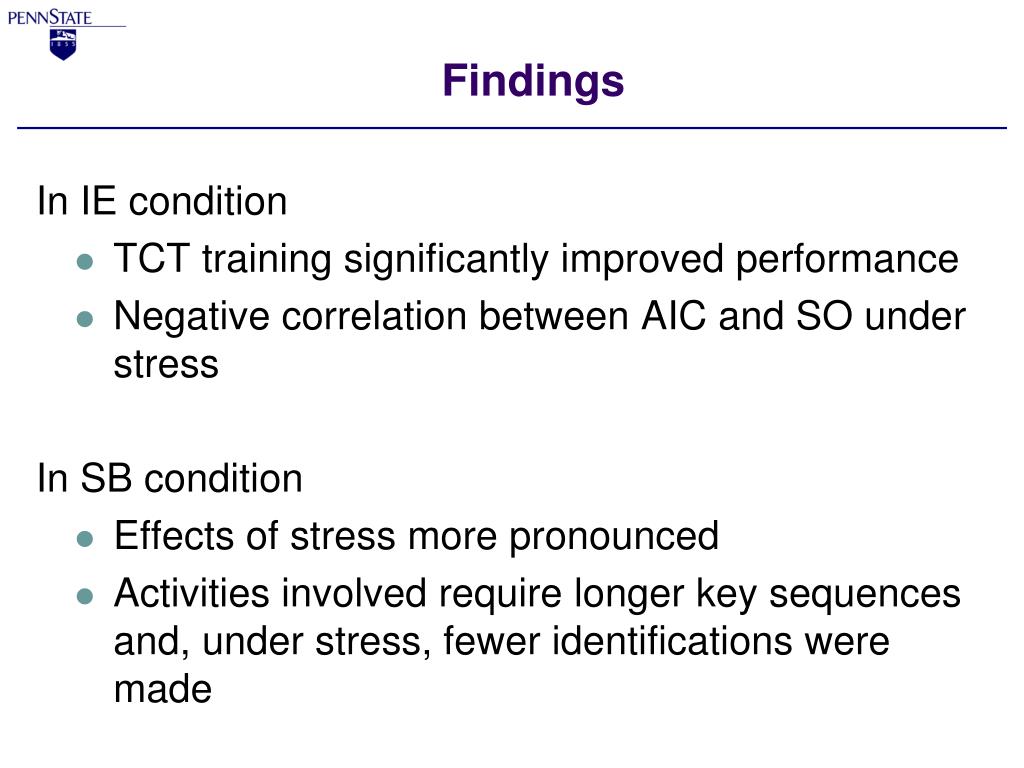 PENNSTATE
1855

Findings

In IE condition
- TCT training significantly improved performance
- Negative correlation between AIC and SO under stress

In SB condition
- Effects of stress more pronounced
- Activities involved require longer key sequences and, under stress, fewer identifications were made